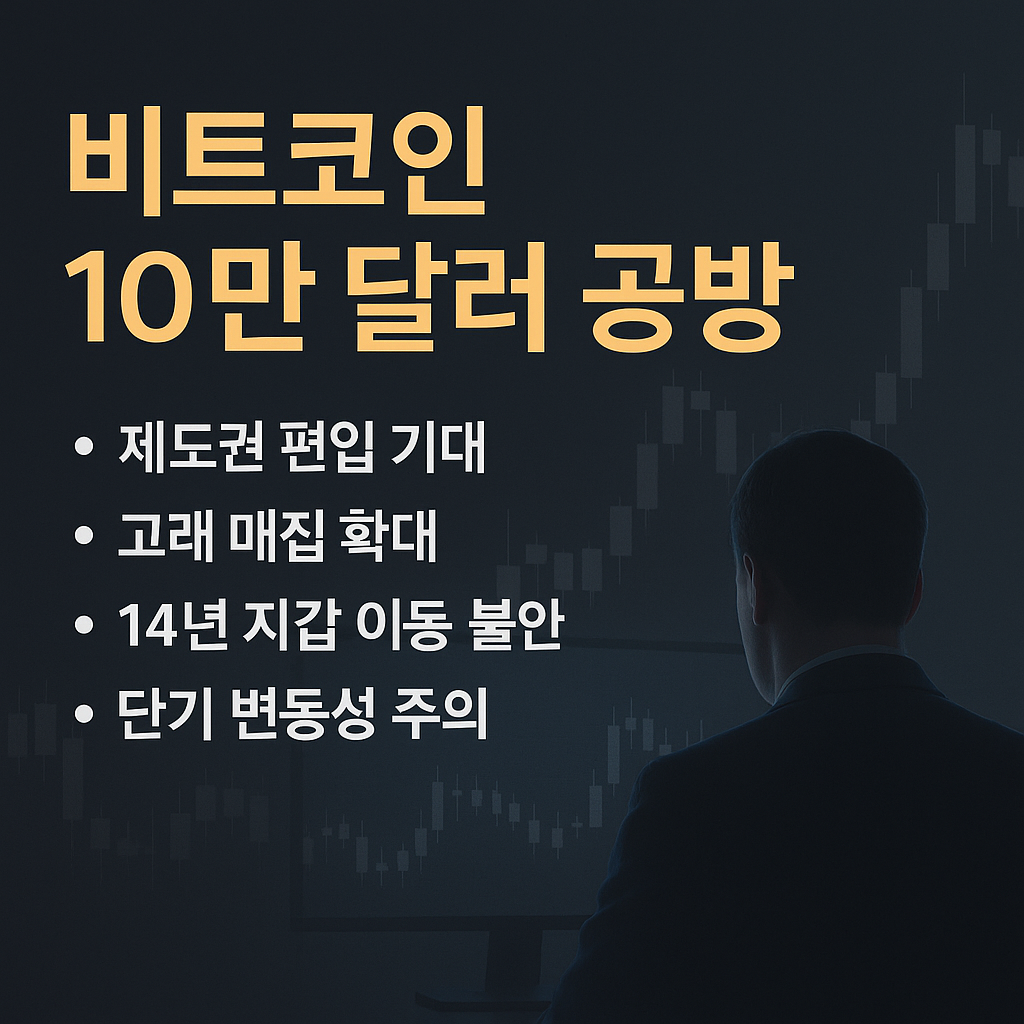 비트코인
10만 달러 공방

• 제도권 편입 기대
• 고래 매집 확대
• 14년 지갑 이동 불안
• 단기 변동성 주의